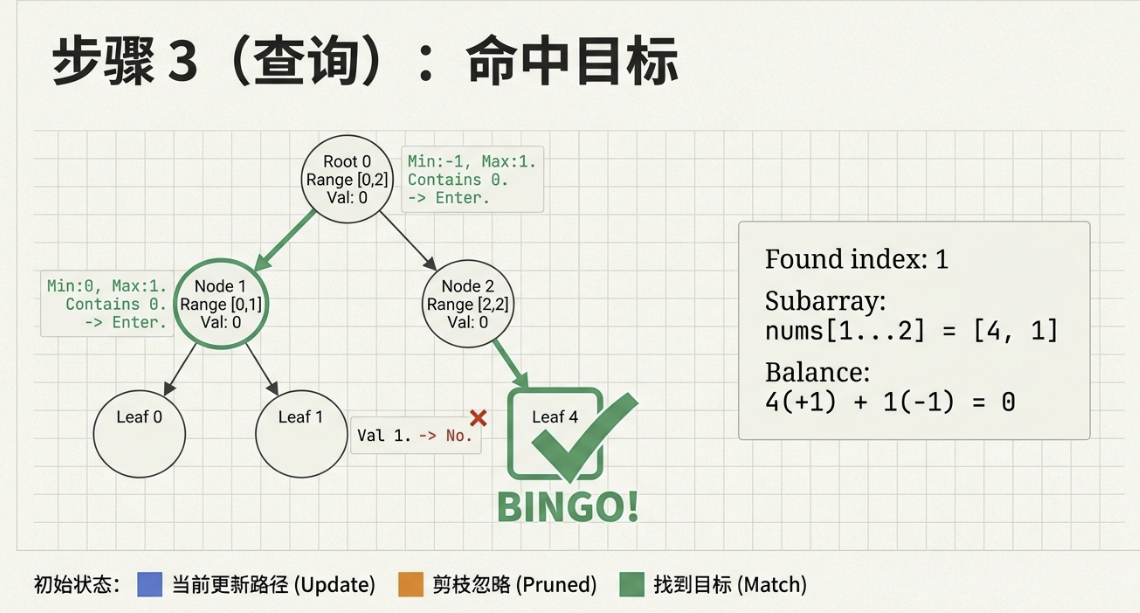 步骤 3（查询）：命中目标

Root 0
Range [0,2]
Val: 0

Min:-1, Max:1.
Contains 0.
-> Enter.

Min:0, Max:1.
Contains 0.
-> Enter.

Node 1
Range [0,1]
Val: 0

Node 2
Range [2,2]
Val: 0

Leaf 0

Leaf 1

Val 1. -> No.

Leaf 4

BINGO!

Found index: 1

Subarray:
nums[1...2] = [4, 1]

Balance:
4(+1) + 1(-1) = 0

初始状态： 当前更新路径 (Update) 剪枝忽略 (Pruned) 找到目标 (Match)